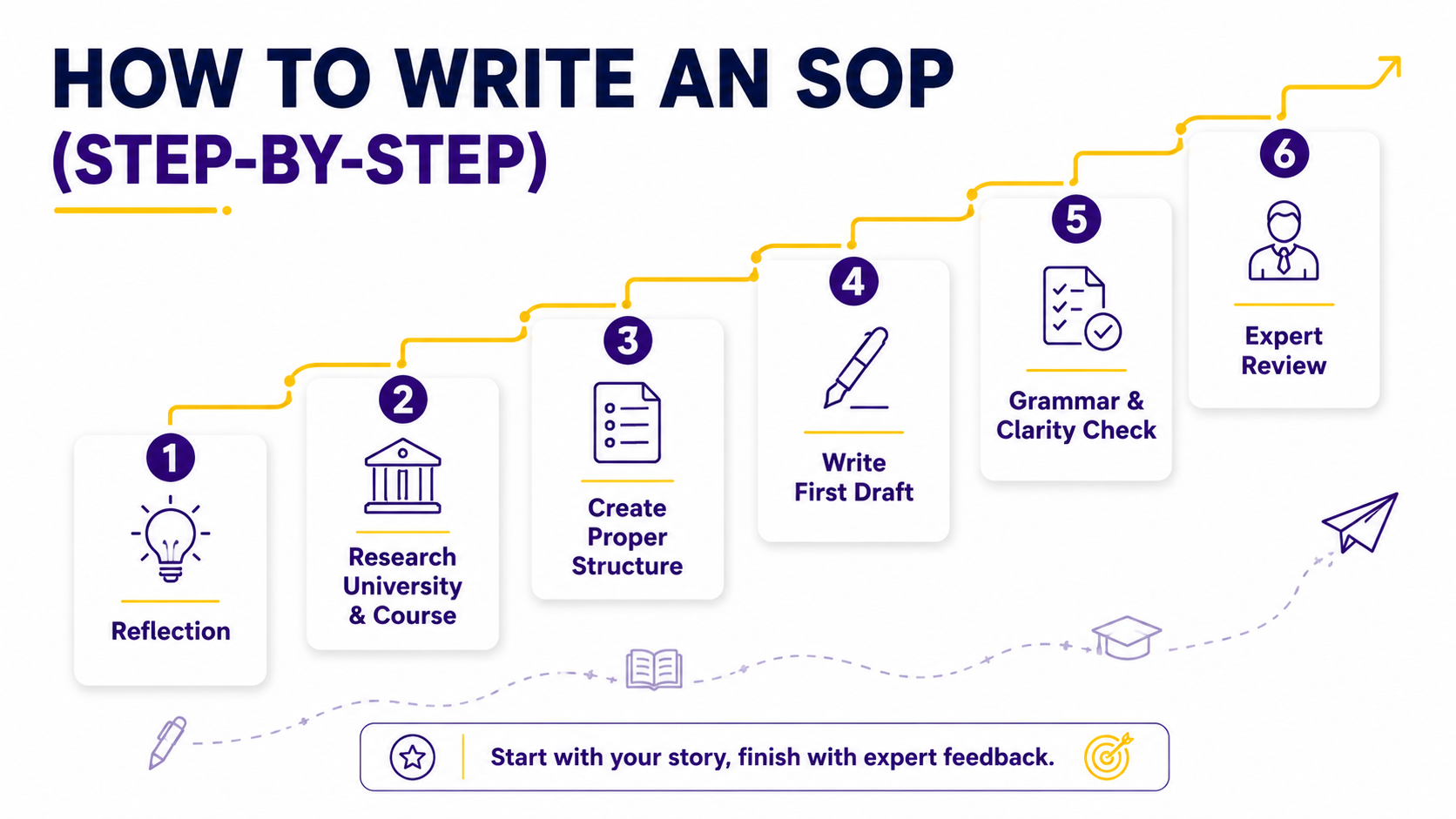 HOW TO WRITE AN SOP
(STEP-BY-STEP)

1
Reflection

2
Research University & Course

3
Create Proper Structure

4
Write First Draft

5
Grammar & Clarity Check

6
Expert Review

Start with your story, finish with expert feedback.